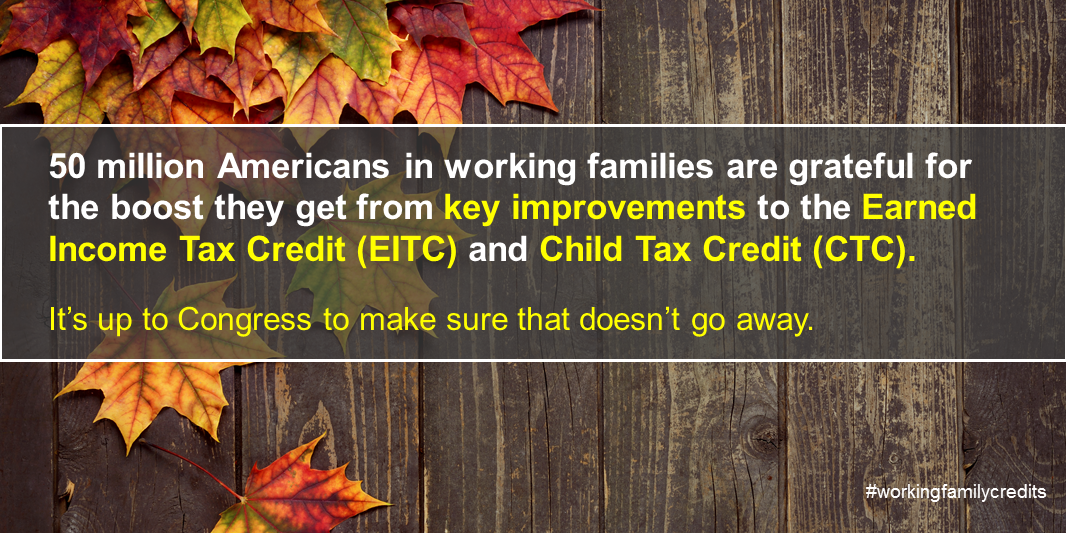 50 million Americans in working families are grateful for the boost they get from key improvements to the Earned Income Tax Credit (EITC) and Child Tax Credit (CTC).

It's up to Congress to make sure that doesn't go away.

#workingfamilycredits